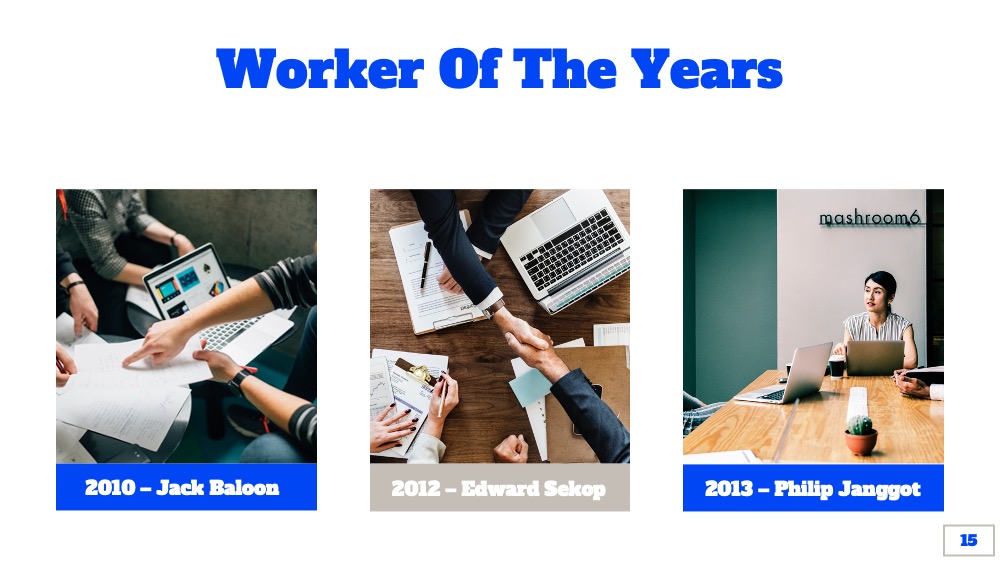 Worker Of The Years

mashroom6

2010 – Jack Baloon

2012 – Edward Sekop

2013 – Philip Janggot

15